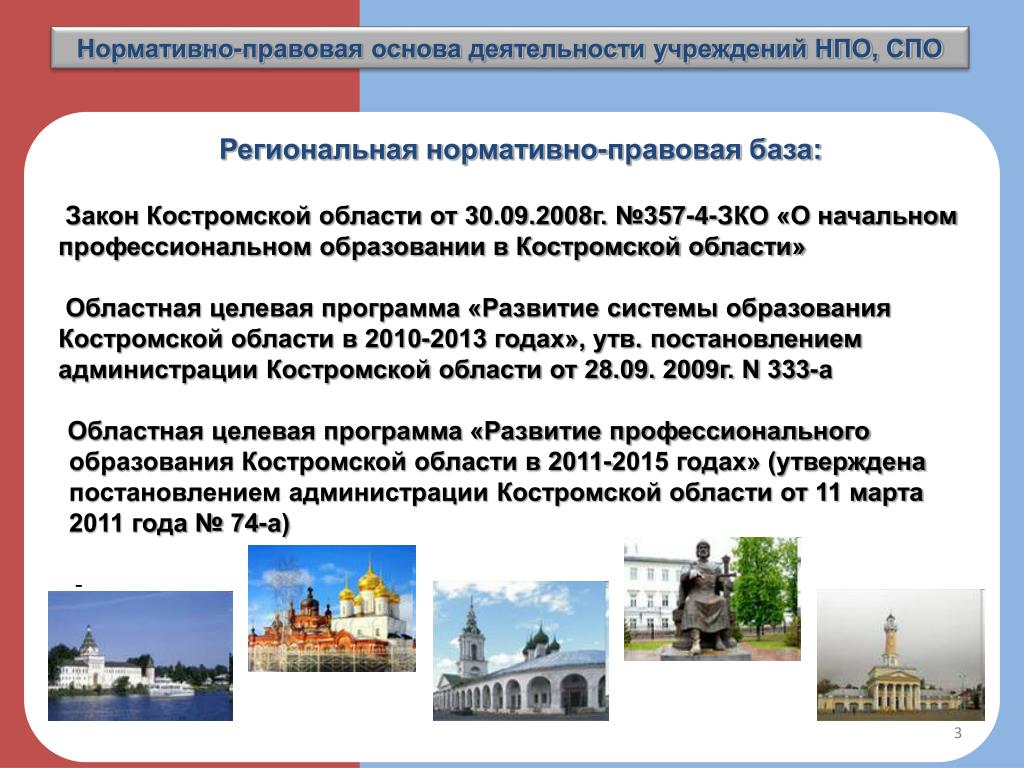 Нормативно-правовая основа деятельности учреждений НПО, СПО

Региональная нормативно-правовая база:

Закон Костромской области от 30.09.2008г. №357-4-ЗКО «О начальном профессиональном образовании в Костромской области»

Областная целевая программа «Развитие системы образования Костромской области в 2010-2013 годах», утв. постановлением администрации Костромской области от 28.09. 2009г. N 333-а

Областная целевая программа «Развитие профессионального образования Костромской области в 2011-2015 годах» (утверждена постановлением администрации Костромской области от 11 марта 2011 года № 74-а)

-

3